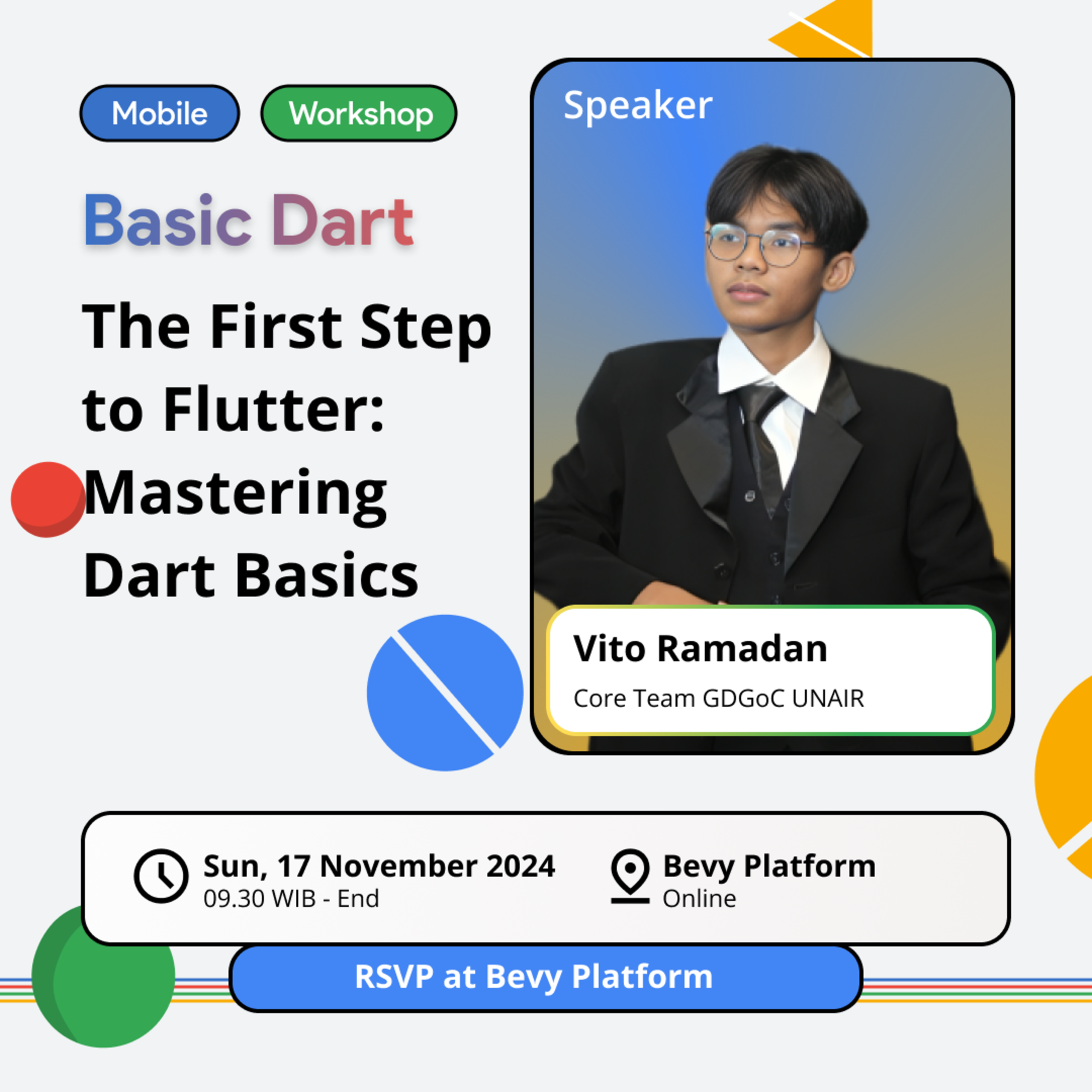 Mobile
Workshop

Basic Dart

The First Step to Flutter: Mastering Dart Basics

Speaker

Vito Ramadan
Core Team GDGoC UNAIR

Sun, 17 November 2024
09.30 WIB - End

Bevy Platform
Online

RSVP at Bevy Platform